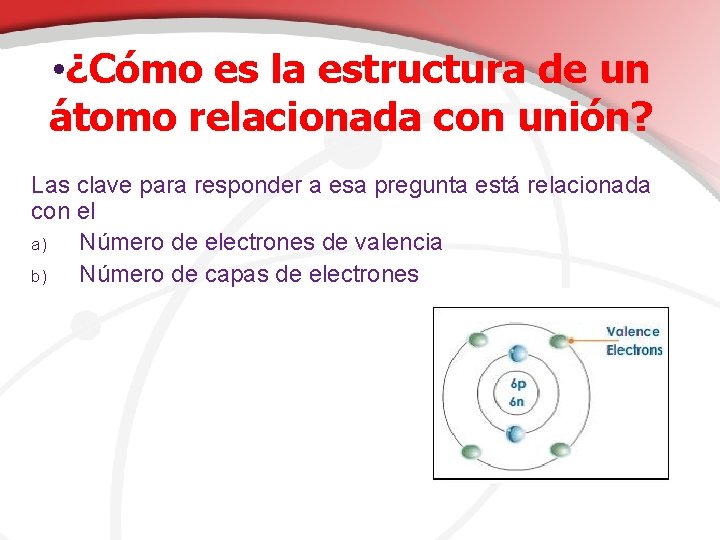 •¿Cómo es la estructura de un átomo relacionada con unión?

Las clave para responder a esa pregunta está relacionada con el

a) Número de electrones de valencia
b) Número de capas de electrones

Valence Electrons

6p
6n